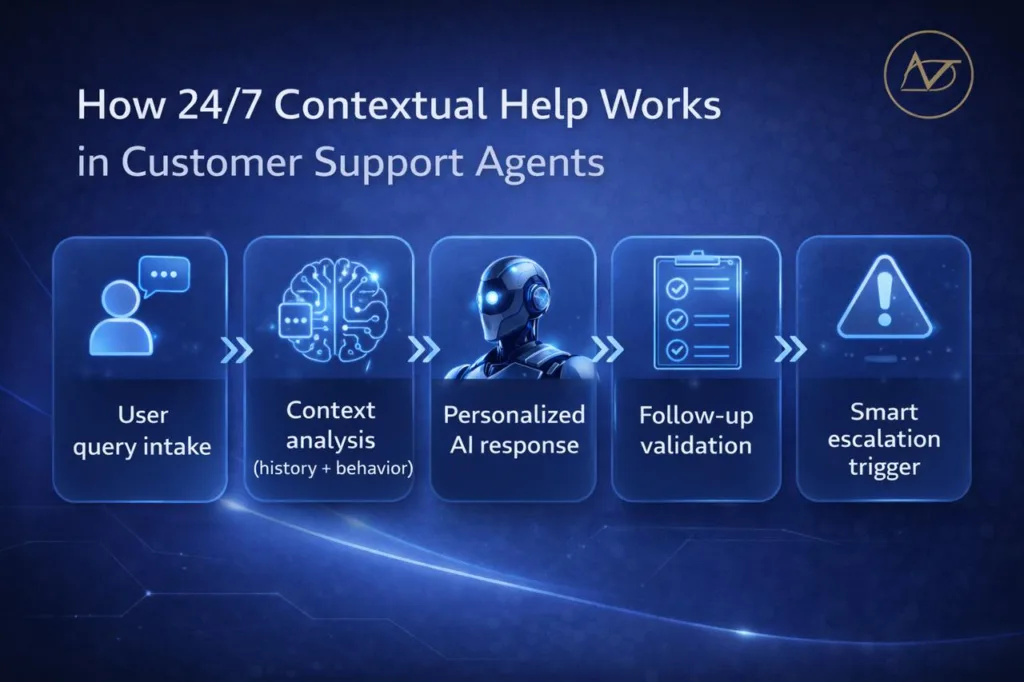 How 24/7 Contextual Help Works in Customer Support Agents

User query intake

Context analysis (history + behavior)

Personalized AI response

Follow-up validation

Smart escalation trigger